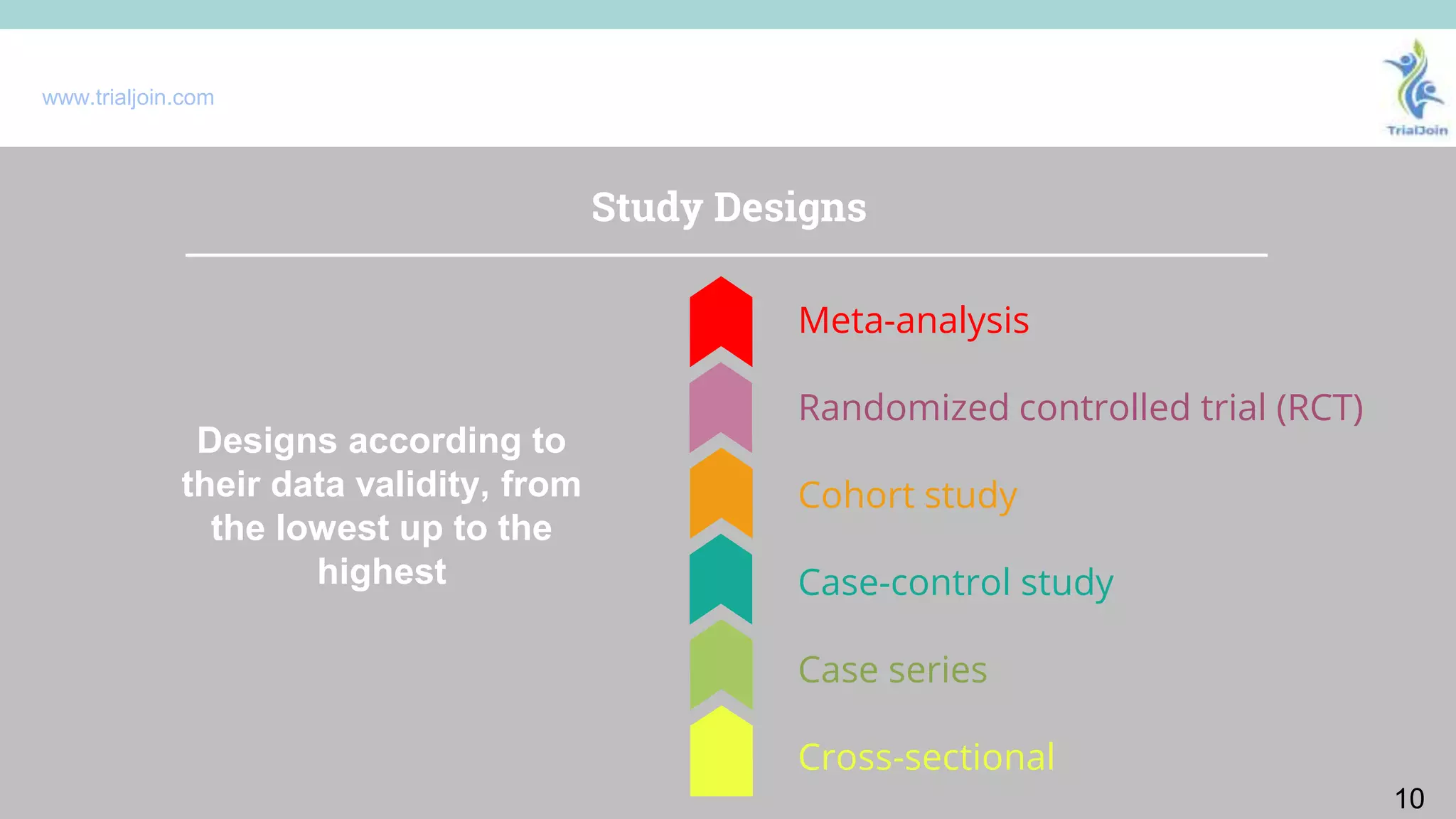 www.trialjoin.com

TrialJoin

Study Designs

Designs according to their data validity, from the lowest up to the highest

Meta-analysis

Randomized controlled trial (RCT)

Cohort study

Case-control study

Case series

Cross-sectional

10